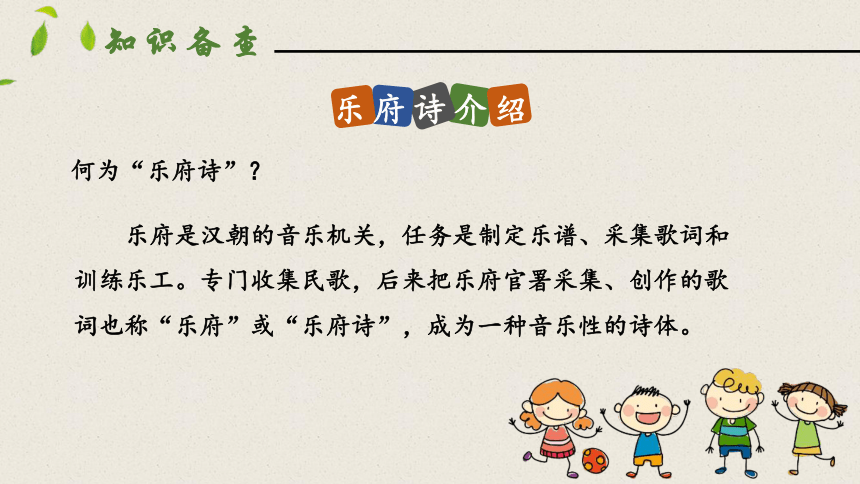 知识备查

乐府诗介绍

何为“乐府诗”？

乐府是汉朝的音乐机关，任务是制定乐谱、采集歌词和训练乐工。专门收集民歌，后来把乐府官署采集、创作的歌词也称“乐府”或“乐府诗”，成为一种音乐性的诗体。